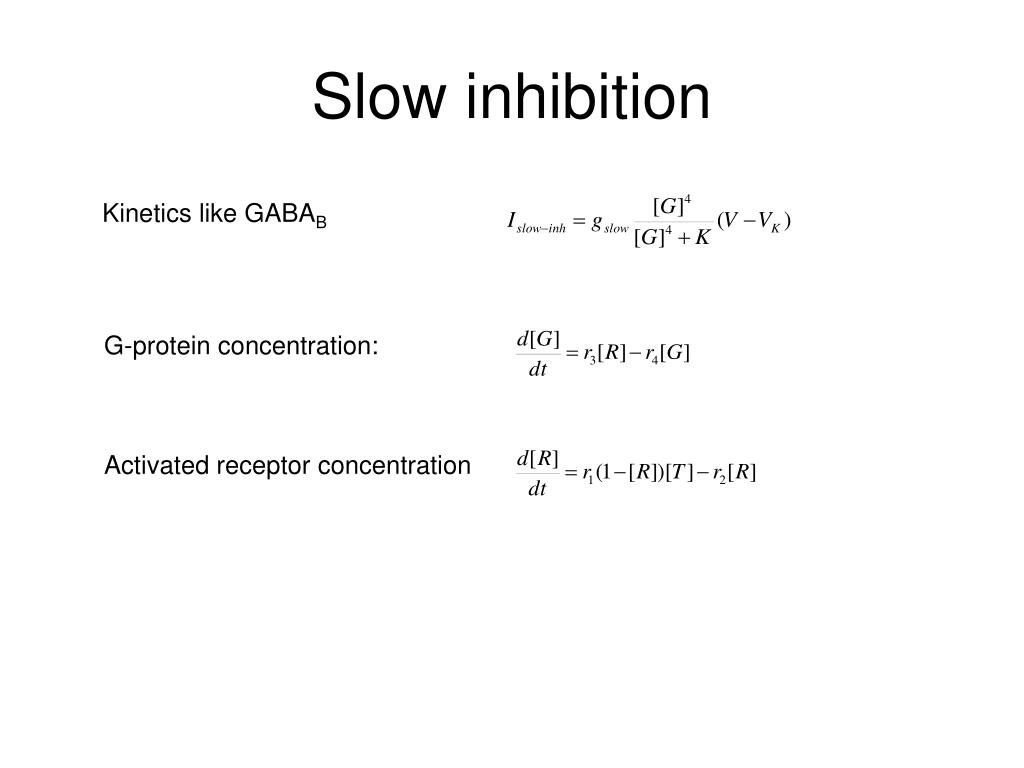 Slow inhibition

Kinetics like GABA$_B$

$I_{slow-inh} = g_{slow} \frac{[G]^4}{[G]^4 + K}(V - V_K)$

G-protein concentration:

$\frac{d[G]}{dt} = r_3[R] - r_4[G]$

Activated receptor concentration

$\frac{d[R]}{dt} = r_1(1-[R])[T] - r_2[R]$